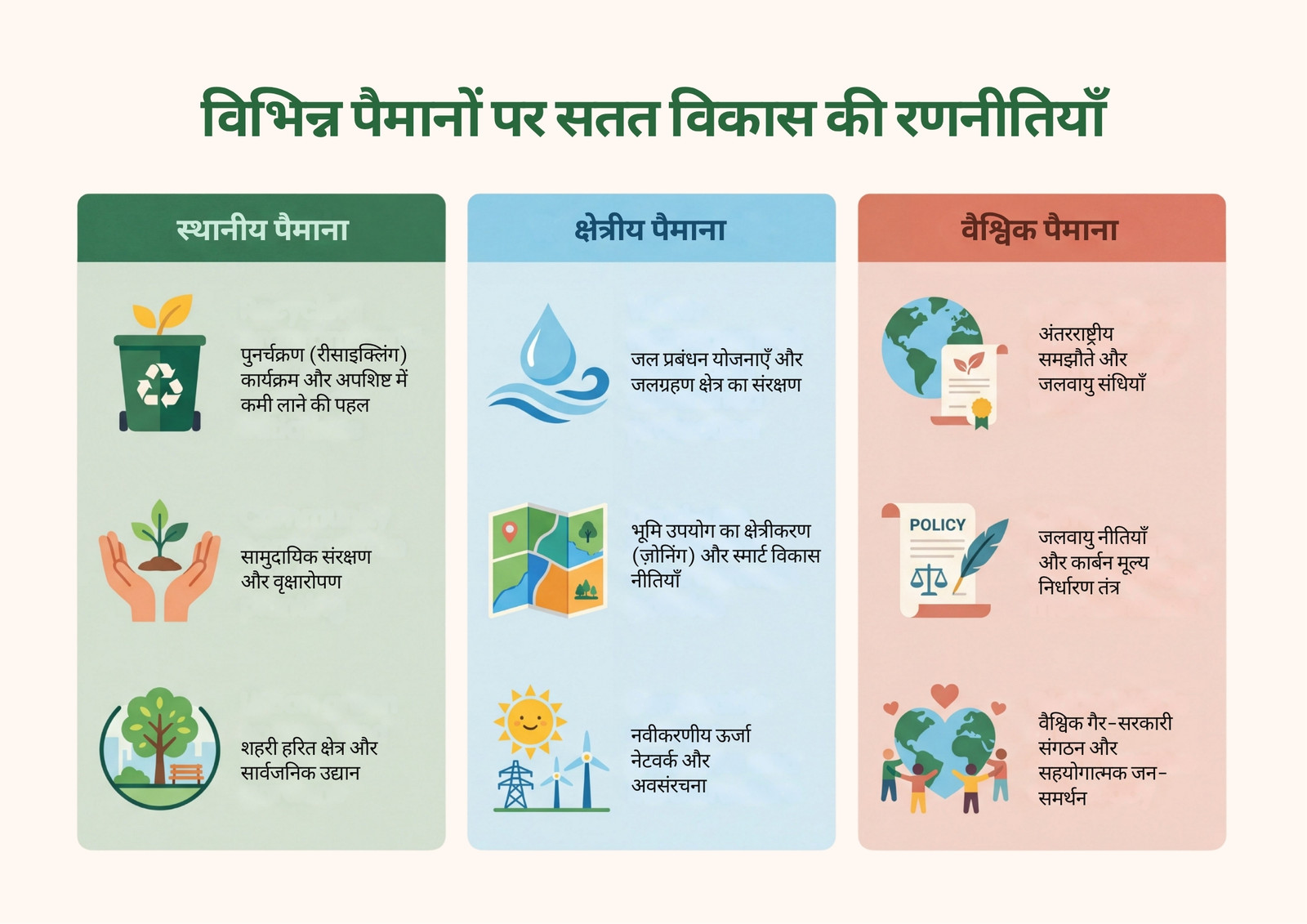 विभिन्न पैमानों पर सतत विकास की रणनीतियाँ

स्थानीय पैमाना

पुनर्चक्रण (रीसाइक्लिंग) कार्यक्रम और अपशिष्ट में कमी लाने की पहल

सामुदायिक संरक्षण और वृक्षारोपण

शहरी हरित क्षेत्र और सार्वजनिक उद्यान

क्षेत्रीय पैमाना

जल प्रबंधन योजनाएँ और जलग्रहण क्षेत्र का संरक्षण

भूमि उपयोग का क्षेत्रीकरण (ज़ोनिंग) और स्मार्ट विकास नीतियाँ

नवीकरणीय ऊर्जा नेटवर्क और अवसंरचना

वैश्विक पैमाना

अंतरराष्ट्रीय समझौते और जलवायु संधियाँ

POLICY

जलवायु नीतियाँ और कार्बन मूल्य निर्धारण तंत्र

वैश्विक गैर-सरकारी संगठन और सहयोगात्मक जन-समर्थन